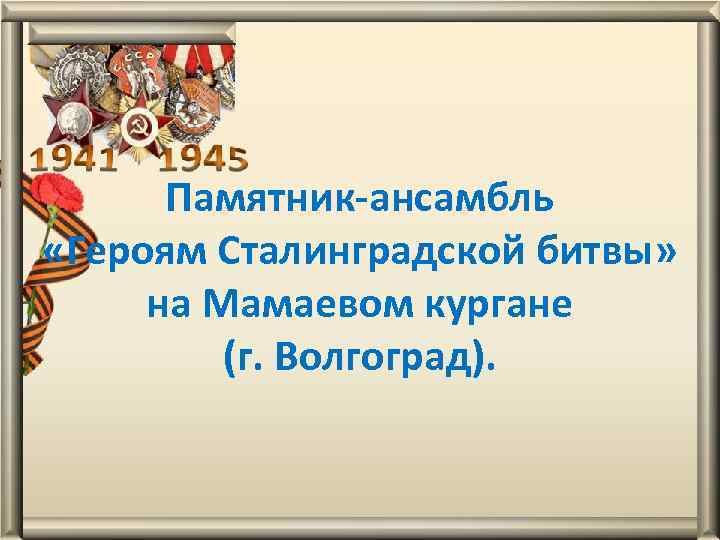 1941 1945

Памятник-ансамбль «Героям Сталинградской битвы» на Мамаевом кургане (г. Волгоград).